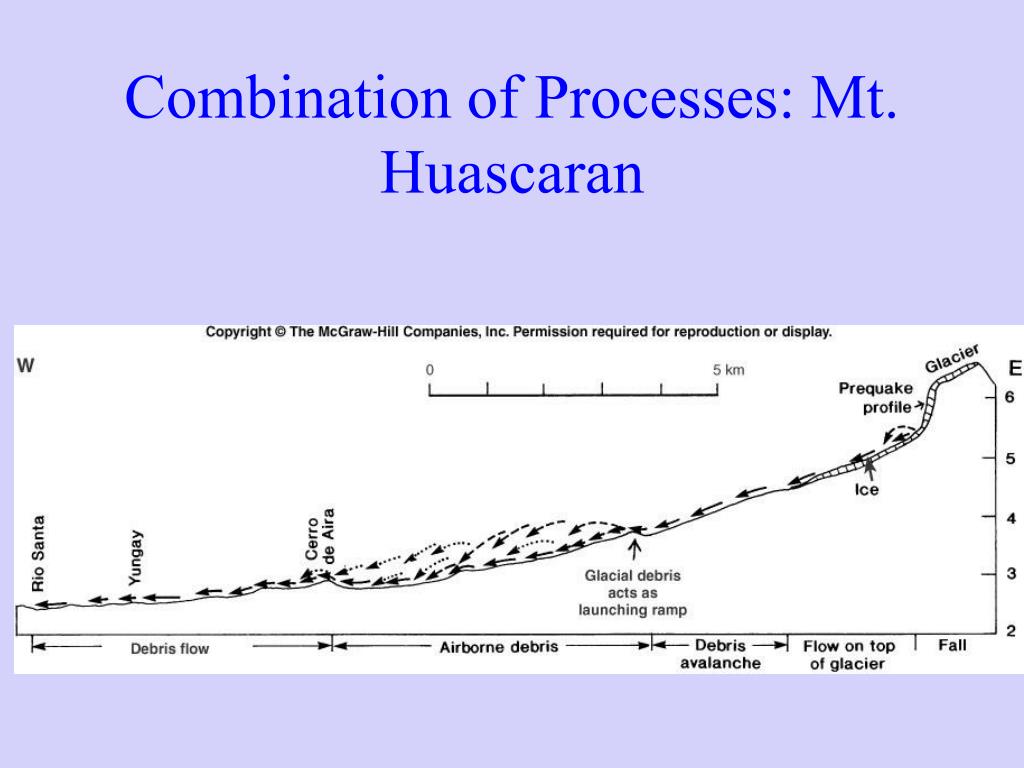 Combination of Processes: Mt. Huascaran

Copyright © The McGraw-Hill Companies, Inc. Permission required for reproduction or display.

W

E

0

5 km

Glacier

Prequake profile

Ice

6

5

4

3

2

Rio Santa

Yungay

Cerro de Aira

Glacial debris acts as launching ramp

Debris flow

Airborne debris

Debris avalanche

Flow on top of glacier

Fall